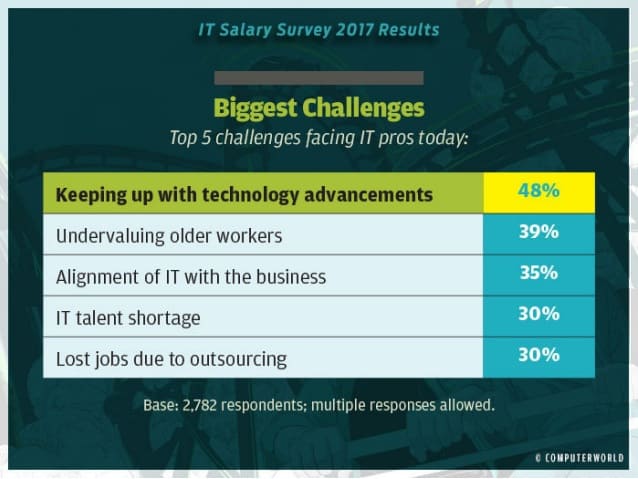 IT Salary Survey 2017 Results

Biggest Challenges

Top 5 challenges facing IT pros today:

| Keeping up with technology advancements | 48% |
|---|---|
| Undervaluing older workers | 39% |
| Alignment of IT with the business | 35% |
| IT talent shortage | 30% |
| Lost jobs due to outsourcing | 30% |

Base: 2,782 respondents; multiple responses allowed.

© COMPUTERWORLD